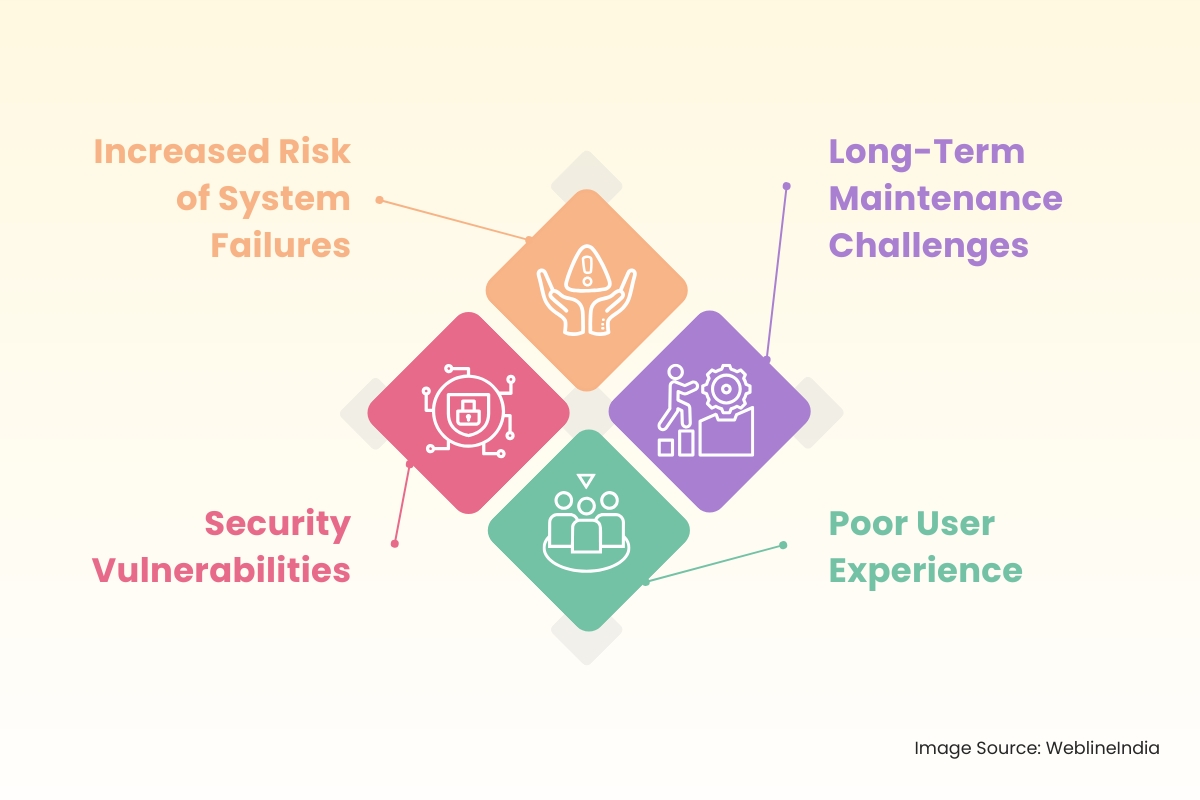 Increased Risk of System Failures

Long-Term Maintenance Challenges

Security Vulnerabilities

Poor User Experience

Image Source: WeblineIndia